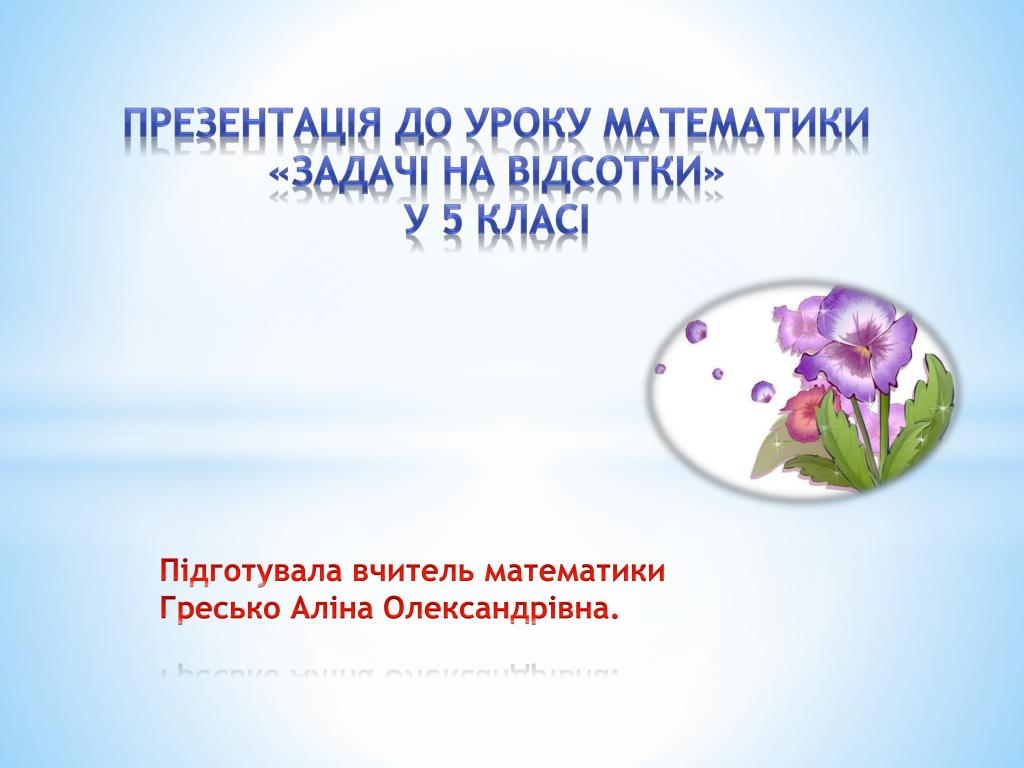 ПРЕЗЕНТАЦІЯ ДО УРОКУ МАТЕМАТИКИ «ЗАДАЧІ НА ВІДСОТКИ» У 5 КЛАСІ

Підготувала вчитель математики Гресько Аліна Олександрівна.